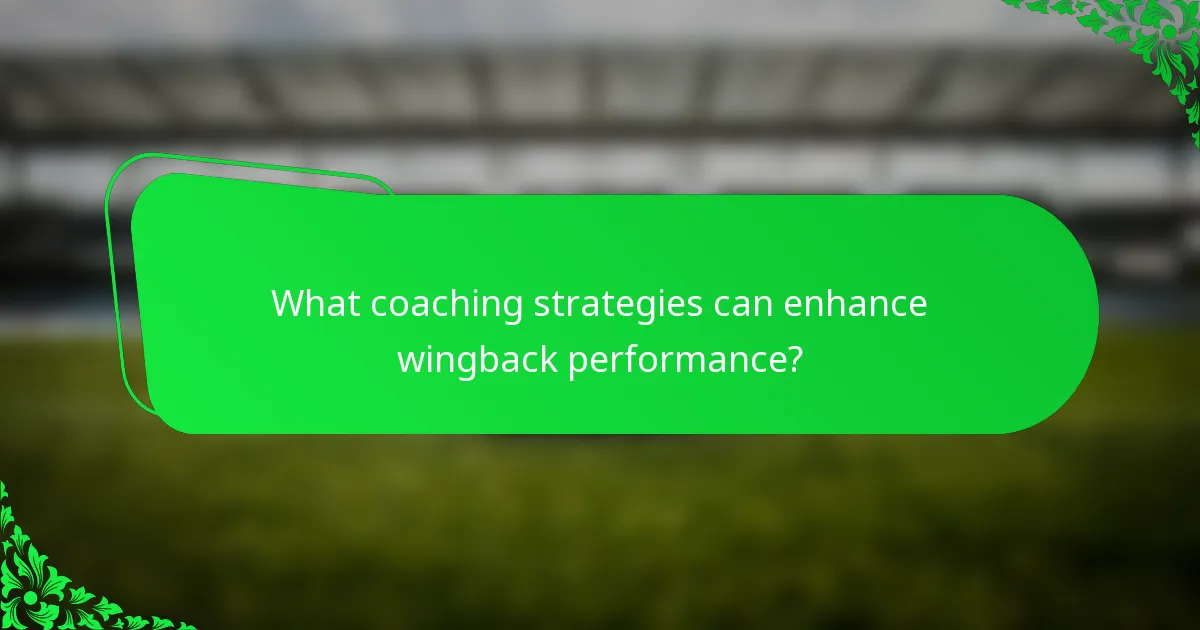 What coaching strategies can enhance wingback performance?